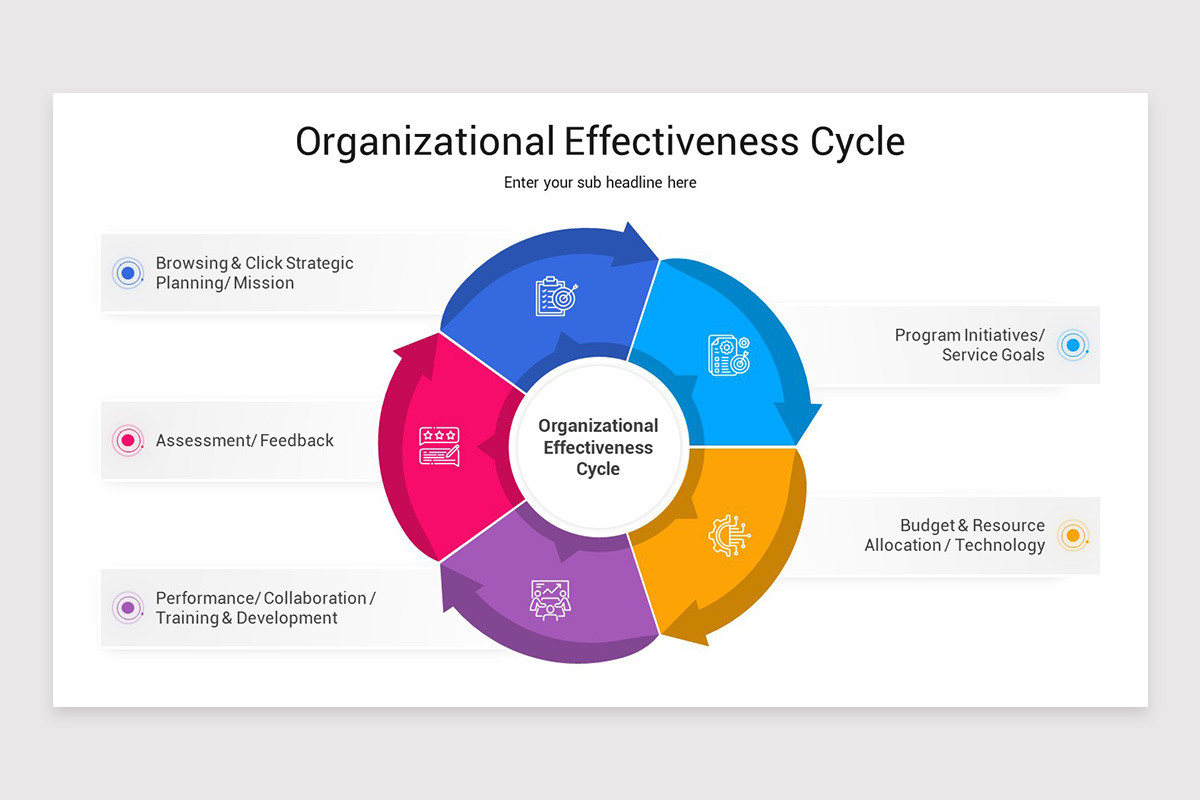 Organizational Effectiveness Cycle

Enter your sub headline here

Browsing & Click Strategic Planning/ Mission

Assessment/ Feedback

Performance/ Collaboration / Training & Development

Organizational Effectiveness Cycle

Program Initiatives/ Service Goals

Budget & Resource Allocation / Technology